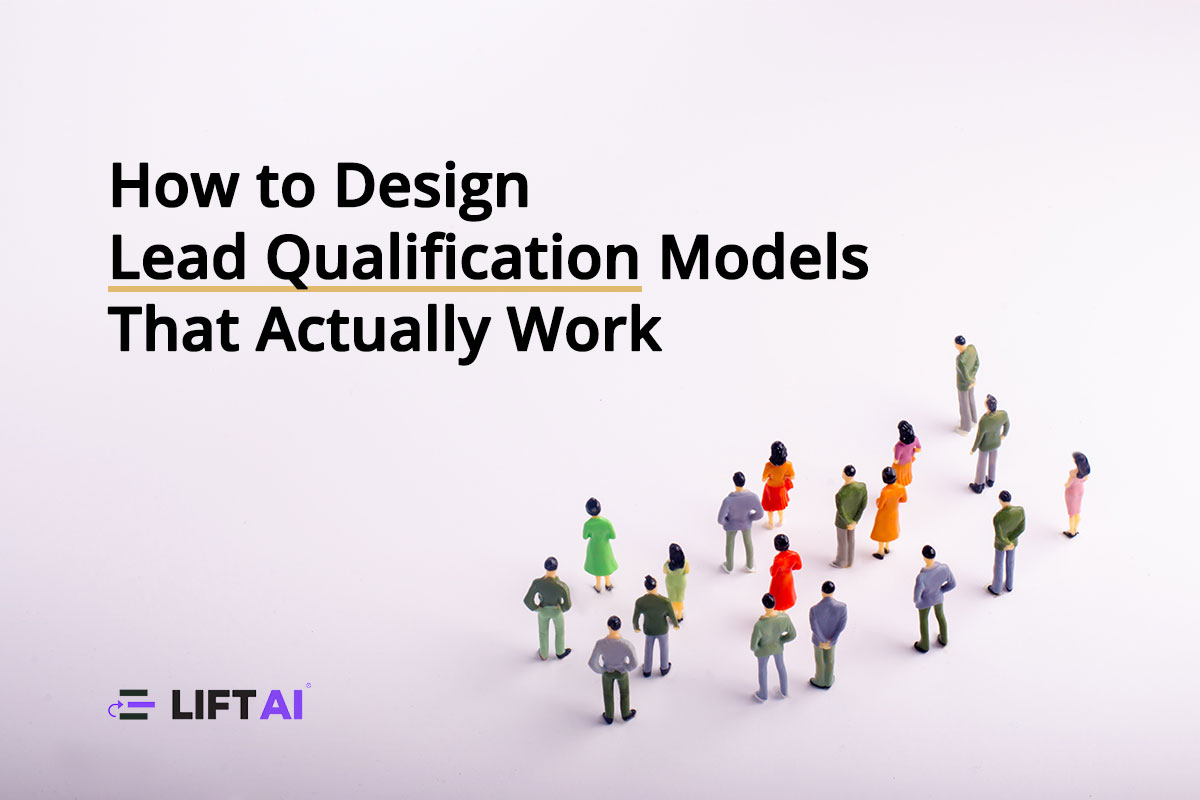 How to Design Lead Qualification Models That Actually Work

LIFT AI